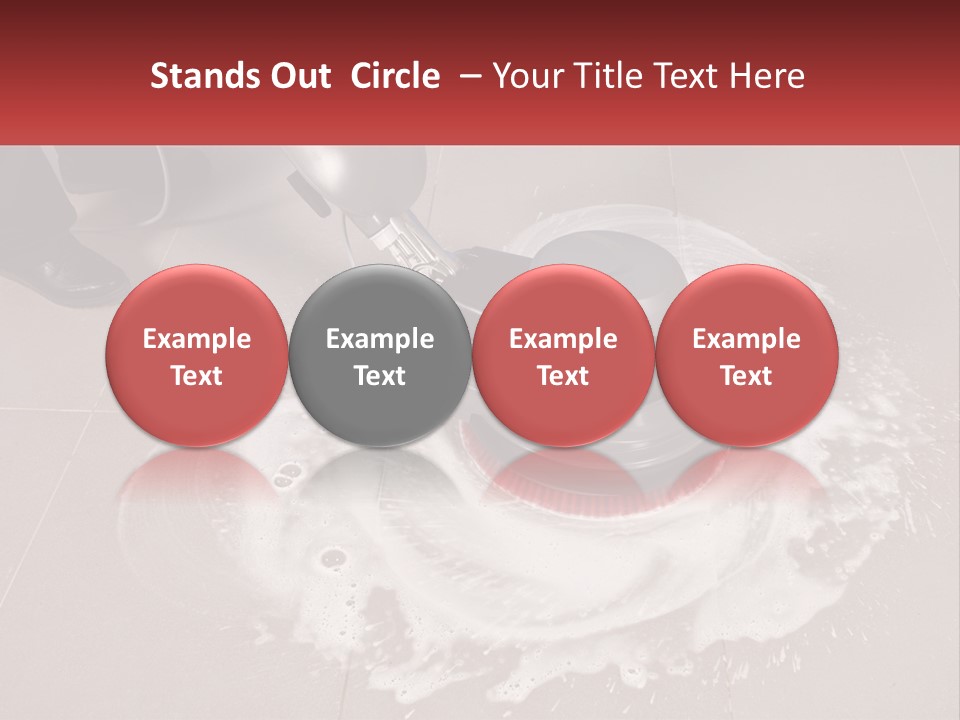 Stands Out Circle – Your Title Text Here

Example Text

Example Text

Example Text

Example Text